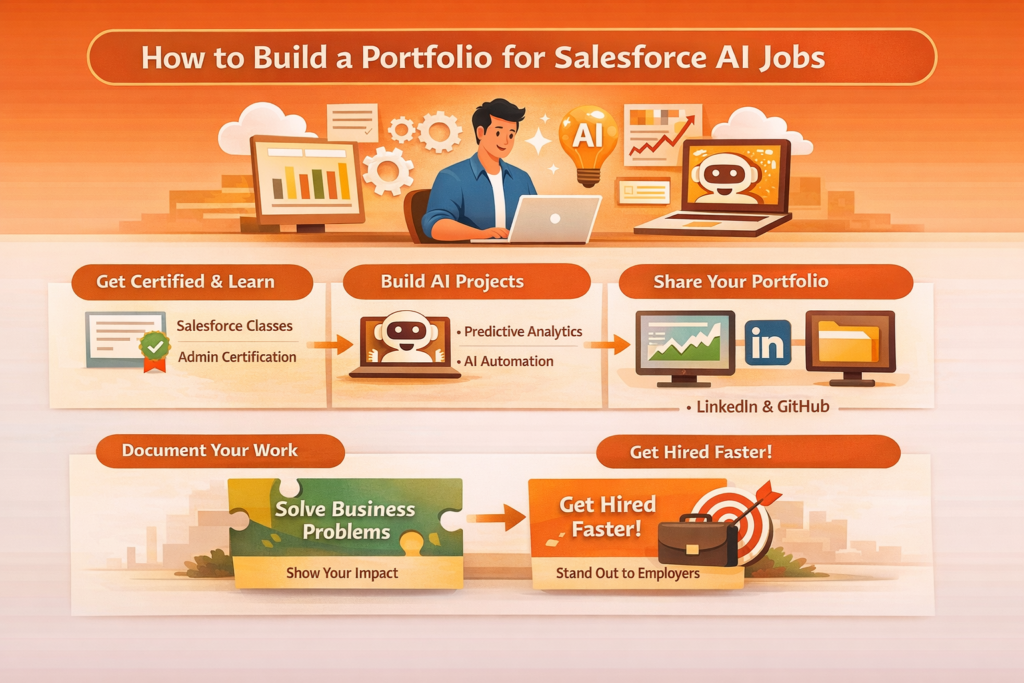 How to Build a Portfolio for Salesforce AI Jobs

AI

Get Certified & Learn

Salesforce Classes

Admin Certification

Build AI Projects

• Predictive Analytics

• AI Automation

Share Your Portfolio

in

• LinkedIn & GitHub

Document Your Work

Solve Business Problems

Show Your Impact

Get Hired Faster!

Get Hired Faster!

Stand Out to Employers